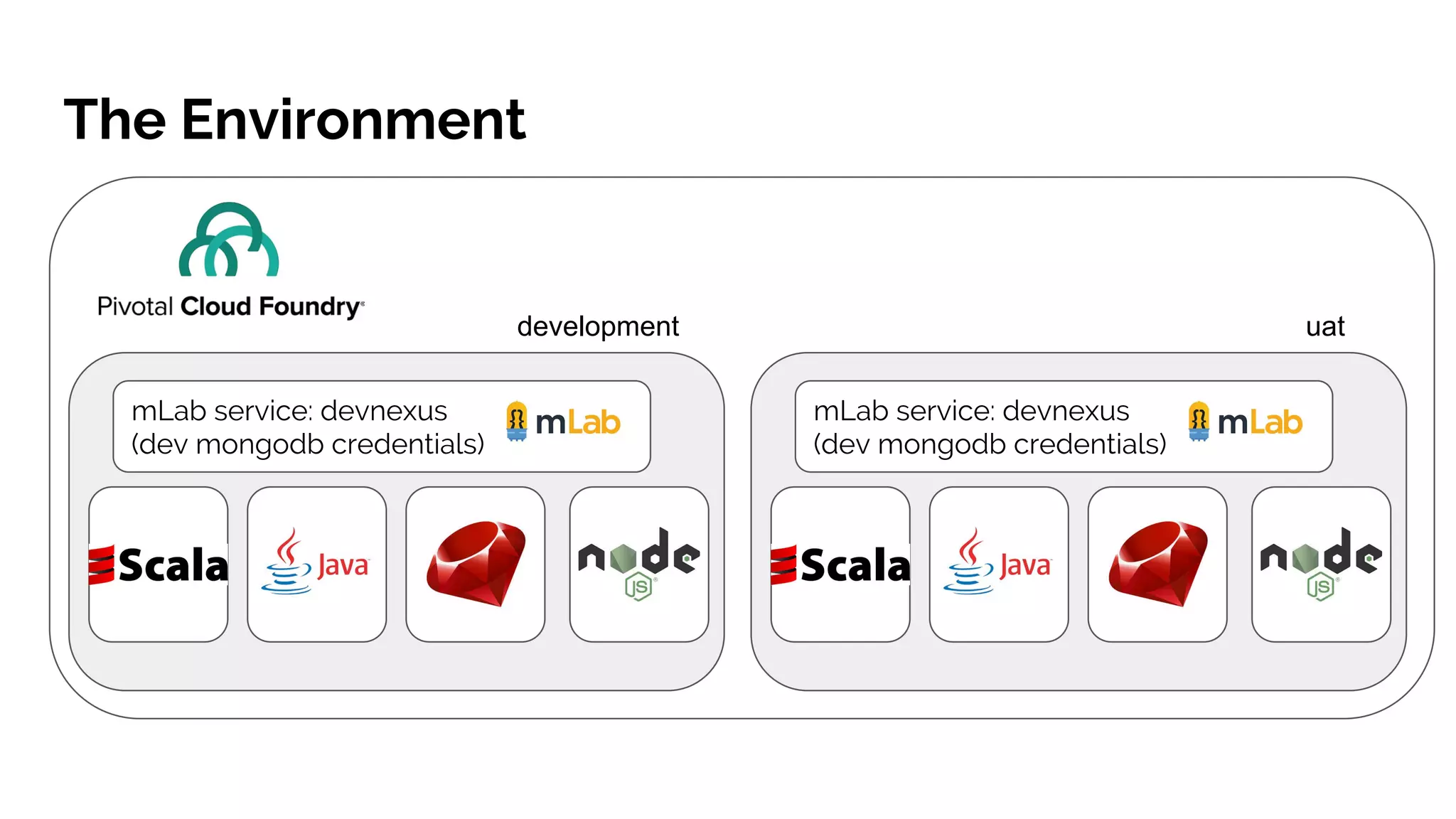 The Environment

Pivotal Cloud Foundry

development

mLab service: devnexus
(dev mongodb credentials)

mLab

Scala

Java

node JS

uat

mLab service: devnexus
(dev mongodb credentials)

mLab

Scala

Java

node JS